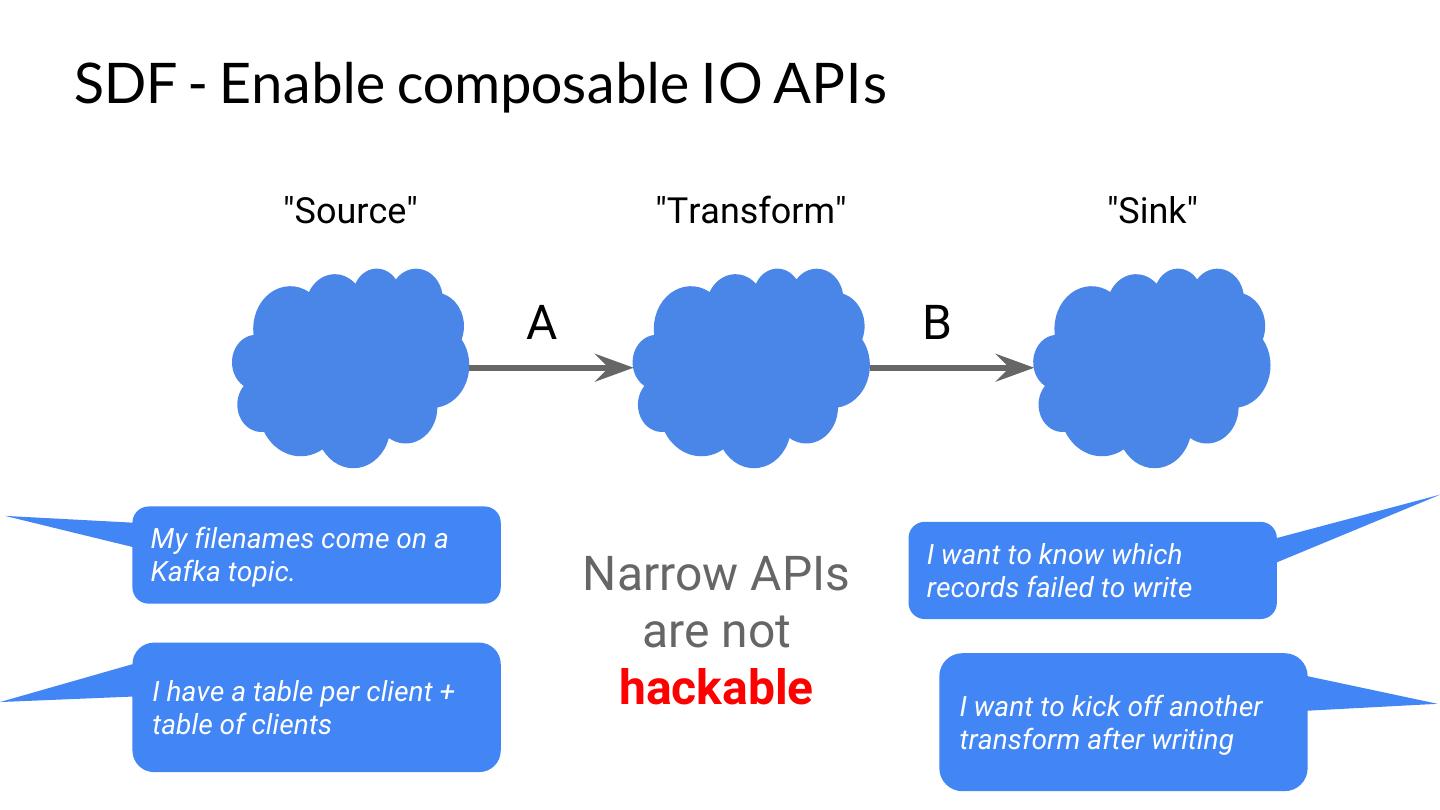 SDF - Enable composable IO APIs

"Source"

"Transform"

"Sink"

A

B

My filenames come on a Kafka topic.

I have a table per client + table of clients

Narrow APIs are not hackable

I want to know which records failed to write

I want to kick off another transform after writing